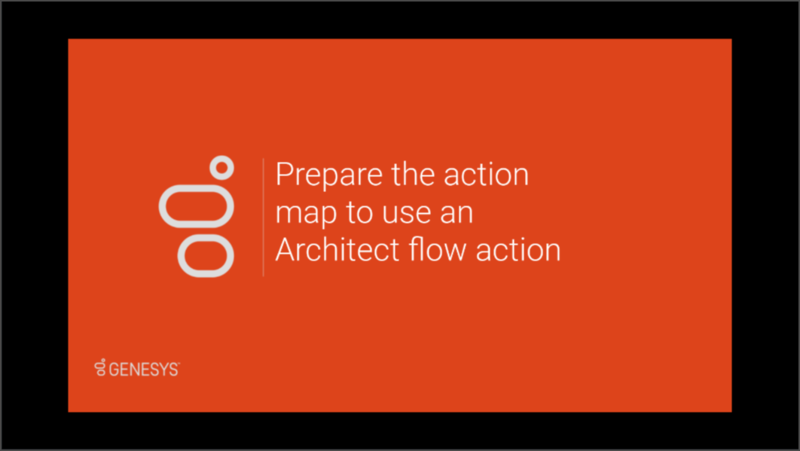 Prepare the action map to use an Architect flow action

GENESYS